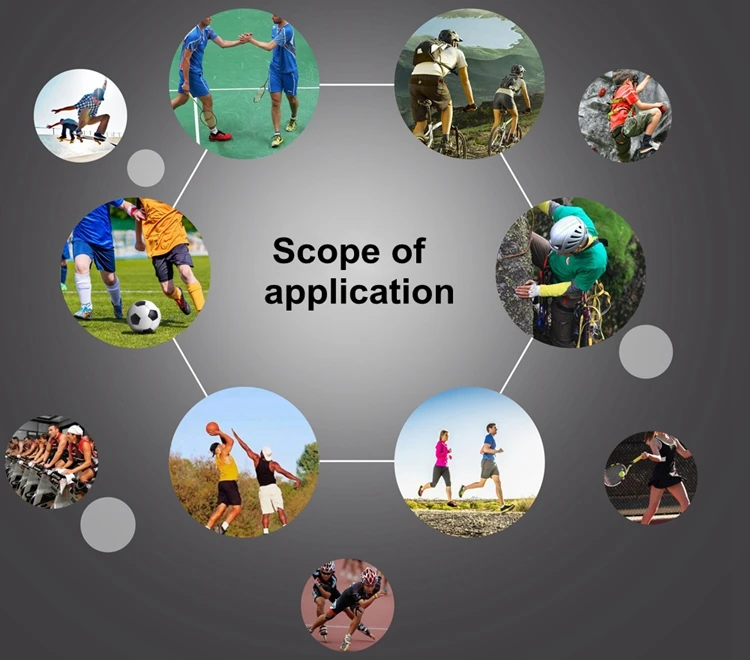 Scope of application